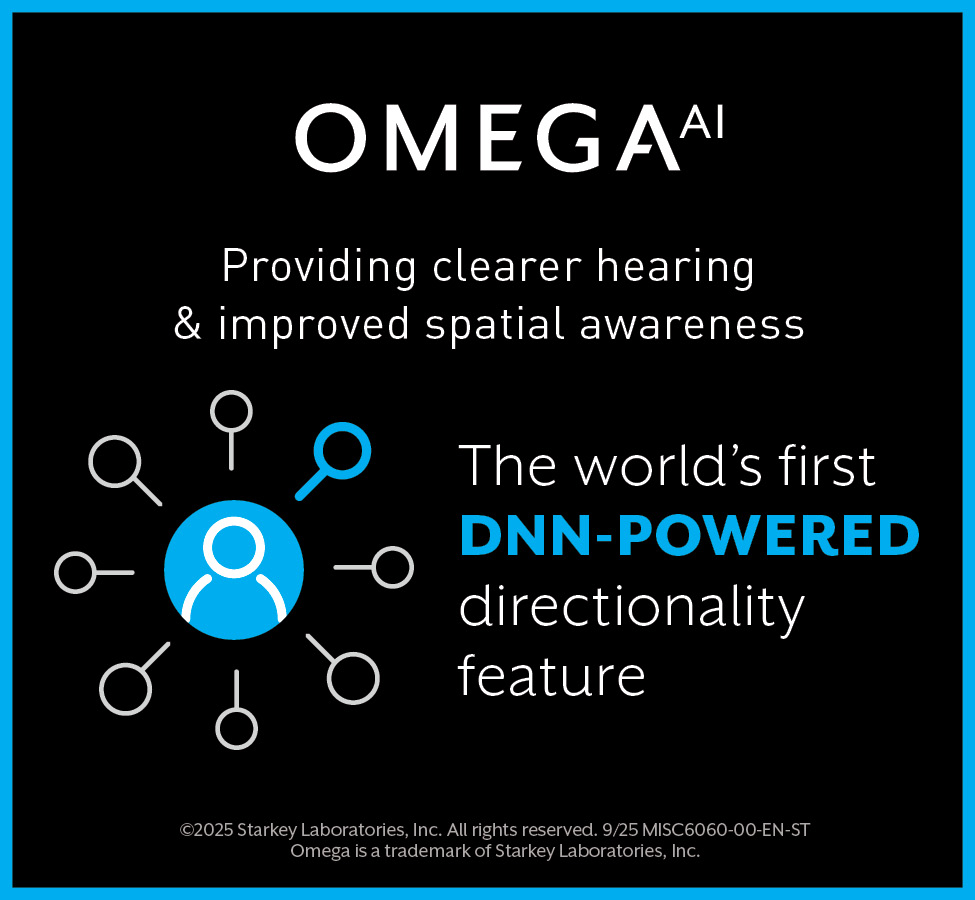 OMEGA AI

Providing clearer hearing & improved spatial awareness

The world's first DNN-POWERED directionality feature

©2025 Starkey Laboratories, Inc. All rights reserved. 9/25 MISC6060-00-EN-ST
Omega is a trademark of Starkey Laboratories, Inc.